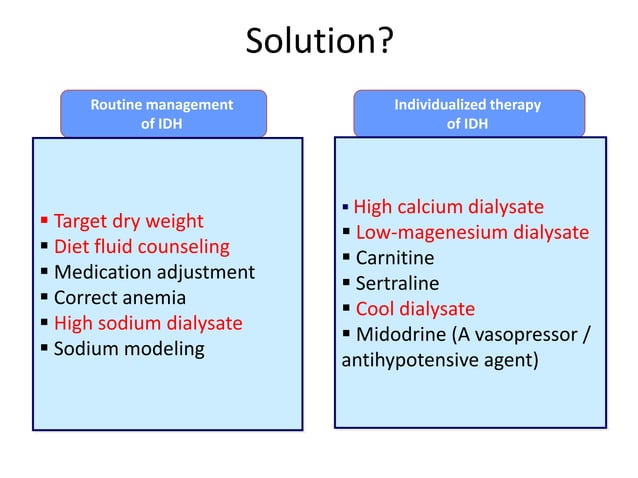 Solution?

Routine management of IDH

▪ Target dry weight
▪ Diet fluid counseling
▪ Medication adjustment
▪ Correct anemia
▪ High sodium dialysate
▪ Sodium modeling

Individualized therapy of IDH

▪ High calcium dialysate
▪ Low-magenesium dialysate
▪ Carnitine
▪ Sertraline
▪ Cool dialysate
▪ Midodrine (A vasopressor / antihypotensive agent)